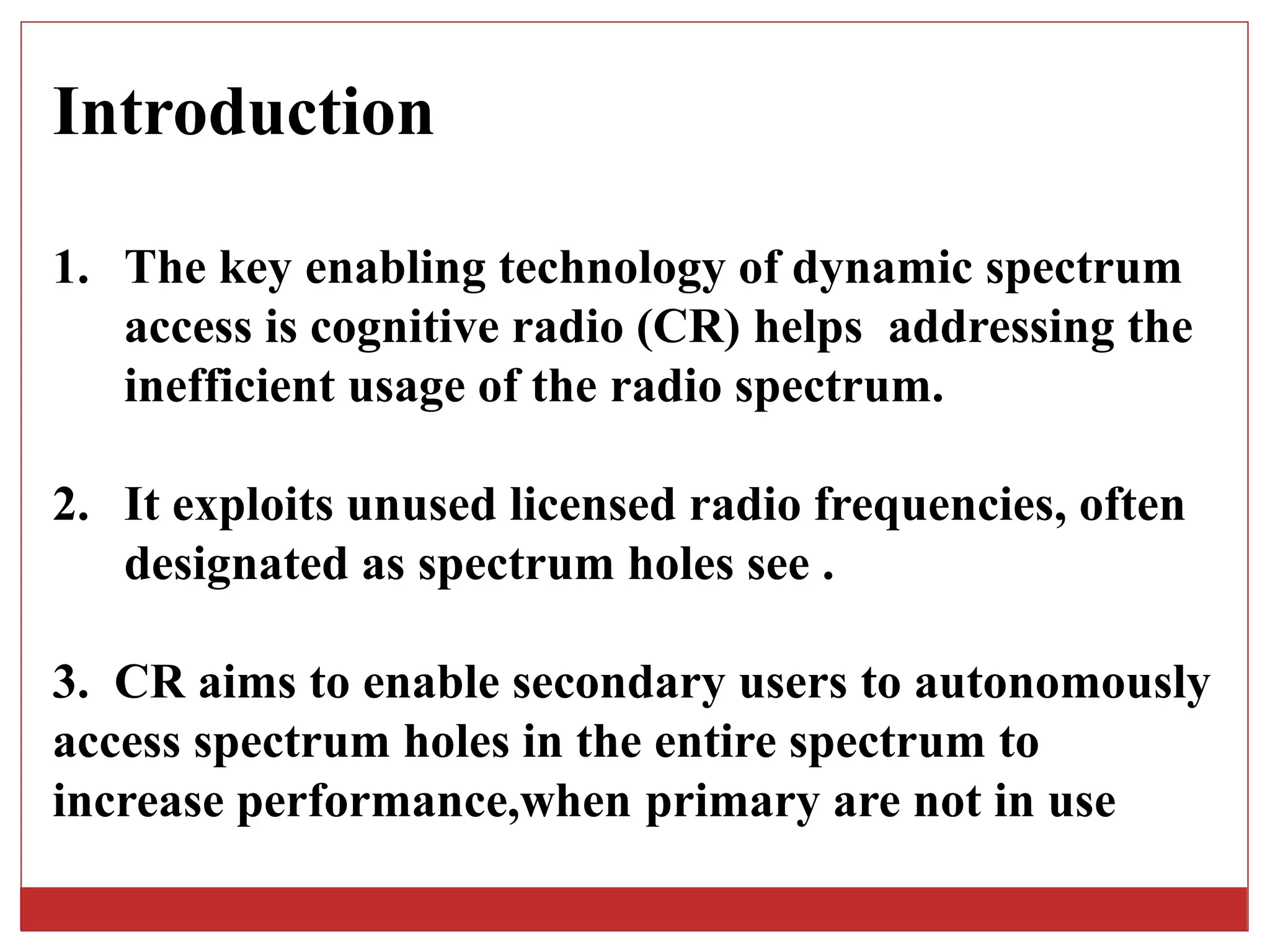 Introduction

1. The key enabling technology of dynamic spectrum access is cognitive radio (CR) helps addressing the inefficient usage of the radio spectrum.

2. It exploits unused licensed radio frequencies, often designated as spectrum holes see .

3. CR aims to enable secondary users to autonomously access spectrum holes in the entire spectrum to increase performance,when primary are not in use